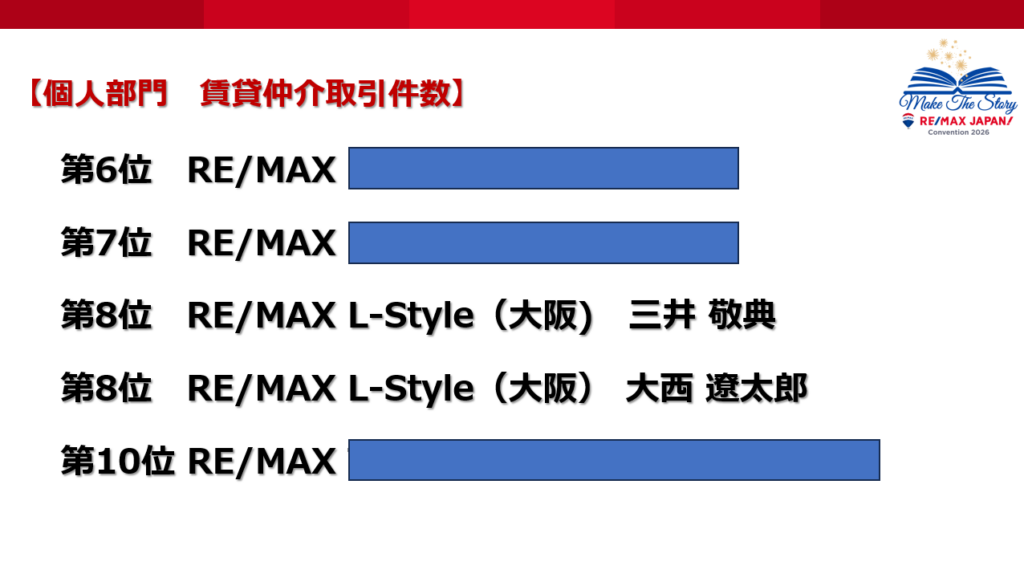 【個人部門　賃貸仲介取引件数】

Make The Story
RE/MAX JAPAN
Convention 2026

第6位　RE/MAX

第7位　RE/MAX

第8位　RE/MAX L-Style（大阪）　三井 敬典

第8位　RE/MAX L-Style（大阪）　大西 遼太郎

第10位 RE/MAX